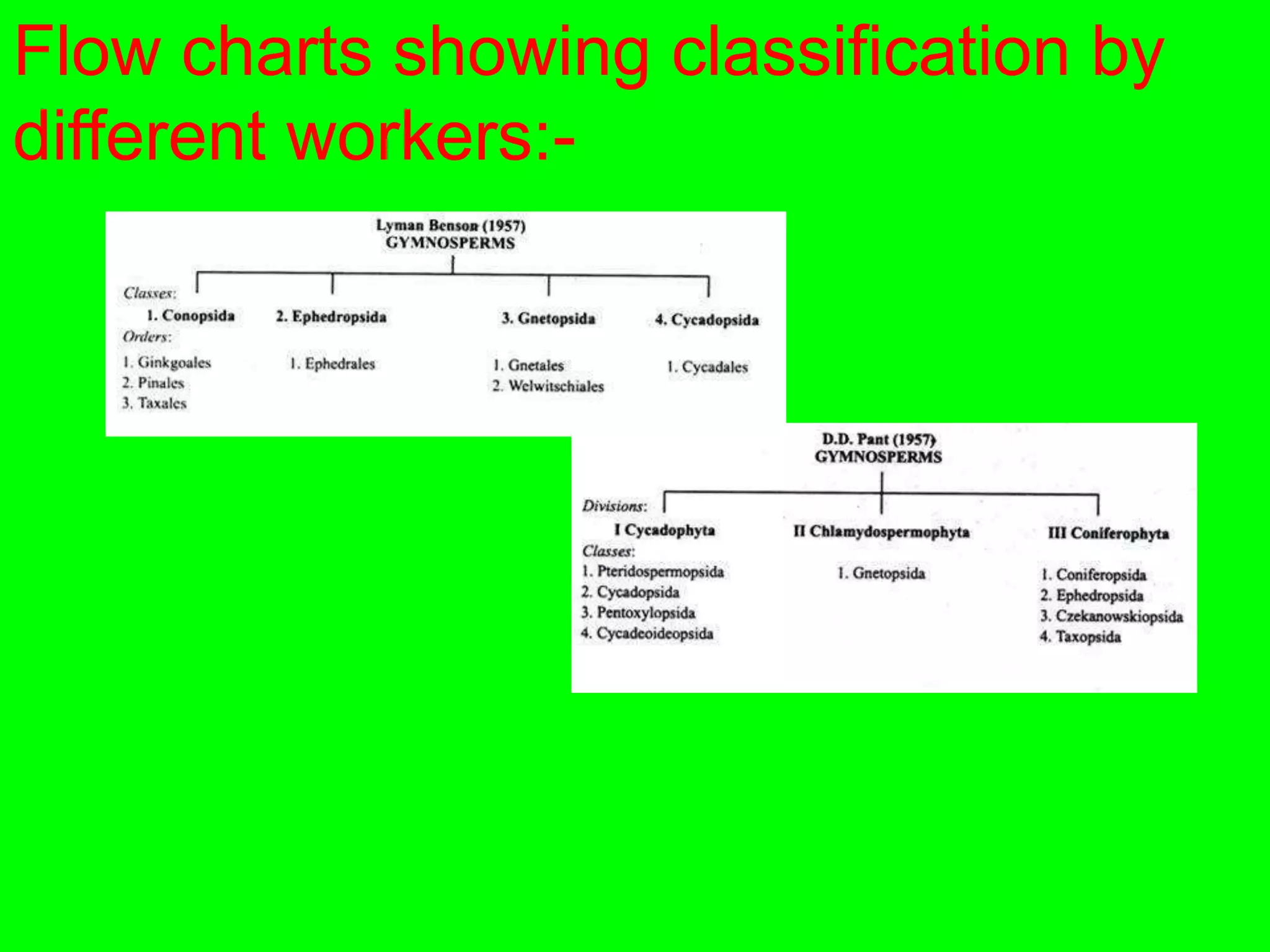 Flow charts showing classification by different workers:-

Lyman Benson (1957)
GYMNOSPERMS

Classes:
1. Conopsida
Orders:
1. Ginkgoales
2. Pinales
3. Taxales

2. Ephedropsida
1. Ephedrales

3. Gnetopsida
1. Gnetales
2. Welwitschiales

4. Cycadopsida
1. Cycadales

D.D. Pant (1957)
GYMNOSPERMS

Divisions:
I Cycadophyta
Classes:
1. Pteridospermopsida
2. Cycadopsida
3. Pentoxylopsida
4. Cycadeoideopsida

II Chlamydospermophyta
1. Gnetopsida

III Coniferophyta
1. Coniferopsida
2. Ephedropsida
3. Czekanowskiopsida
4. Taxopsida